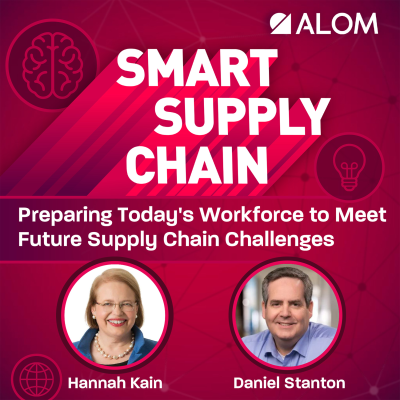 ALOM

SMART SUPPLY CHAIN

Preparing Today's Workforce to Meet Future Supply Chain Challenges

Hannah Kain

Daniel Stanton